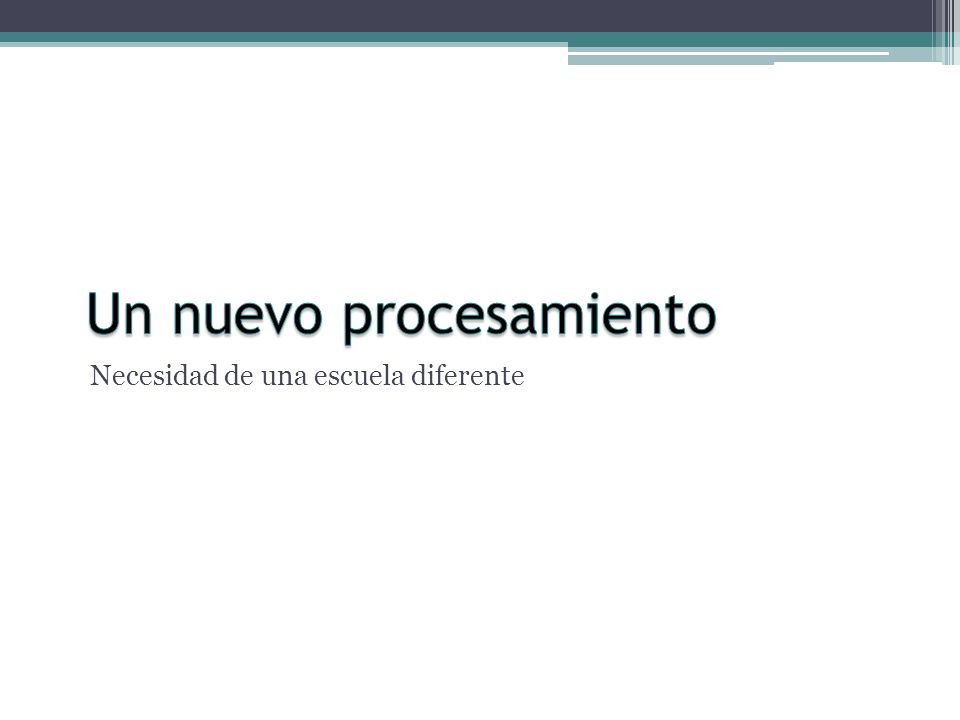 Un nuevo procesamiento

Necesidad de una escuela diferente